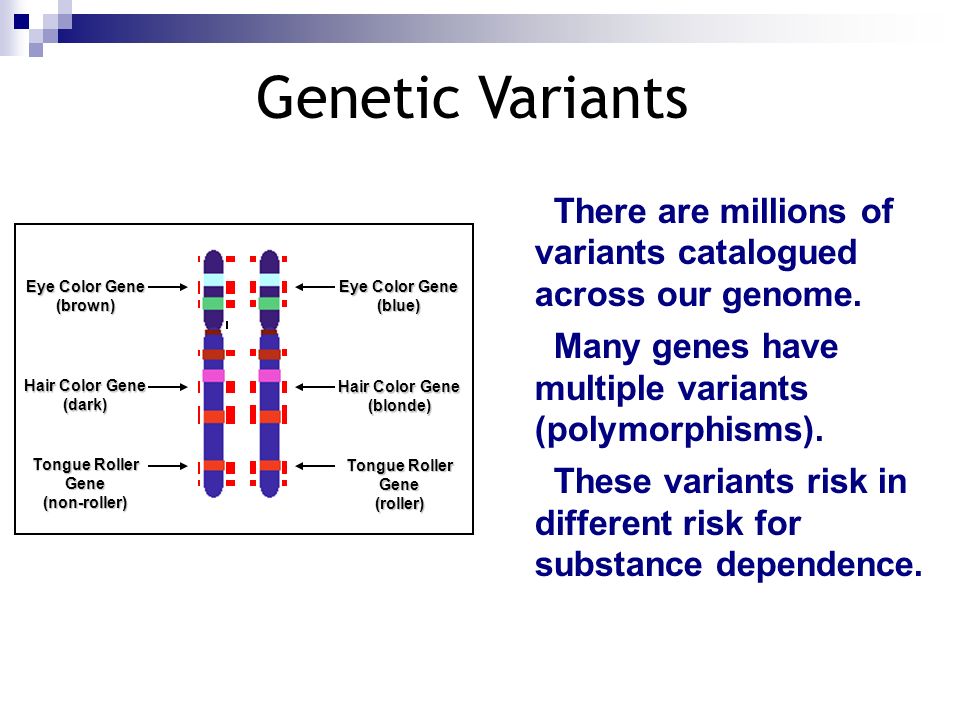 Genetic Variants

Eye Color Gene (brown)

Hair Color Gene (dark)

Tongue Roller Gene (non-roller)

Eye Color Gene (blue)

Hair Color Gene (blonde)

Tongue Roller Gene (roller)

There are millions of variants catalogued across our genome.

Many genes have multiple variants (polymorphisms).

These variants risk in different risk for substance dependence.